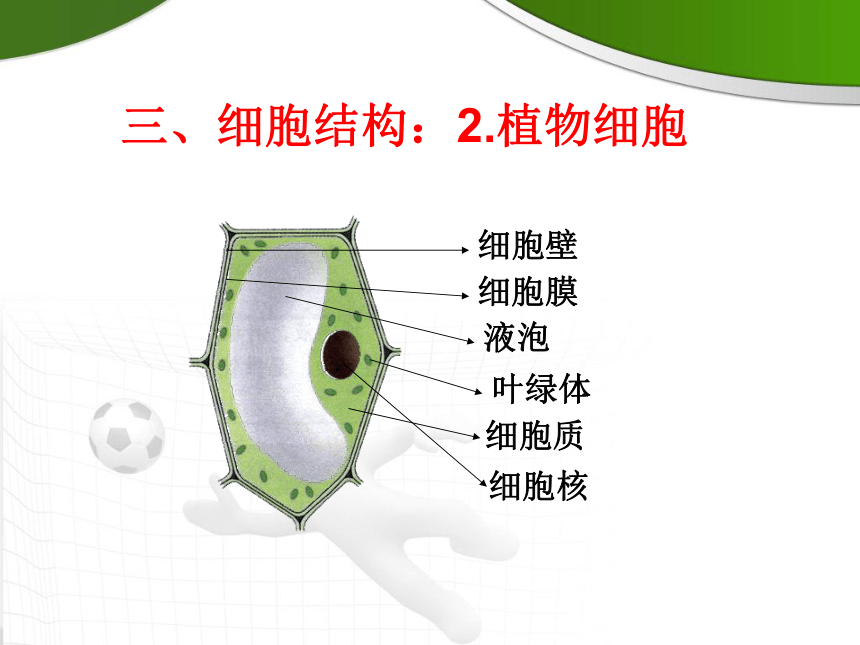 三、细胞结构：2.植物细胞

细胞壁
细胞膜
液泡
叶绿体
细胞质
细胞核